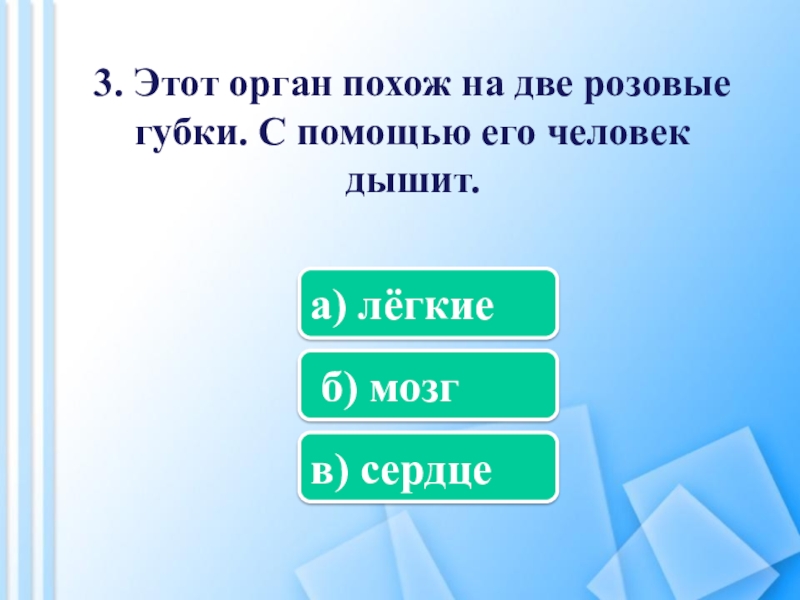 3. Этот орган похож на две розовые губки. С помощью его человек дышит.

а) лёгкие

б) мозг

в) сердце